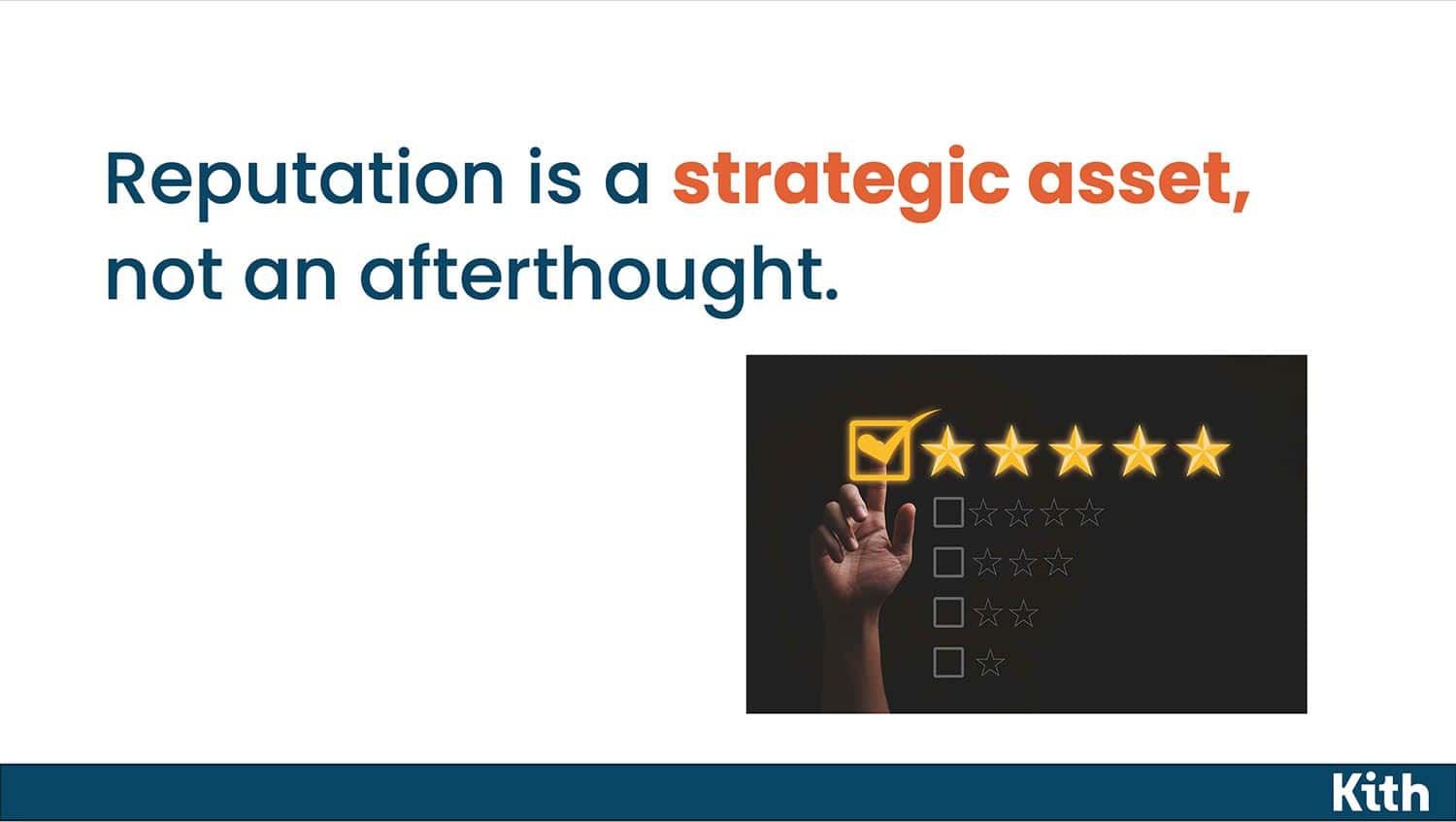 Reputation is a strategic asset, not an afterthought.

Kith